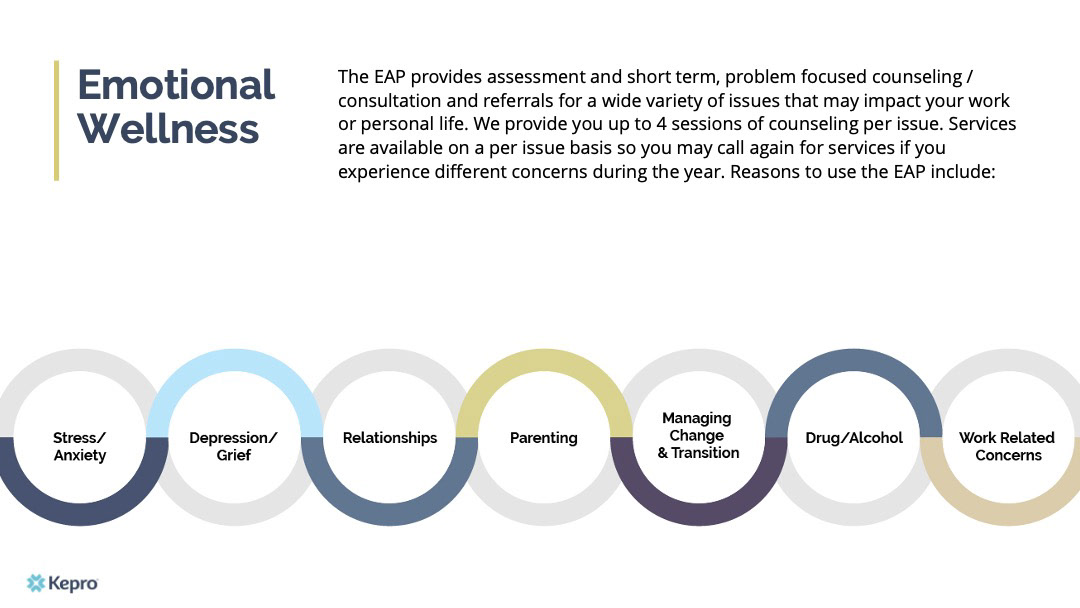 Emotional Wellness

The EAP provides assessment and short term, problem focused counseling / consultation and referrals for a wide variety of issues that may impact your work or personal life. We provide you up to 4 sessions of counseling per issue. Services are available on a per issue basis so you may call again for services if you experience different concerns during the year. Reasons to use the EAP include:

Stress/ Anxiety

Depression/ Grief

Relationships

Parenting

Managing Change & Transition

Drug/Alcohol

Work Related Concerns

Kepro